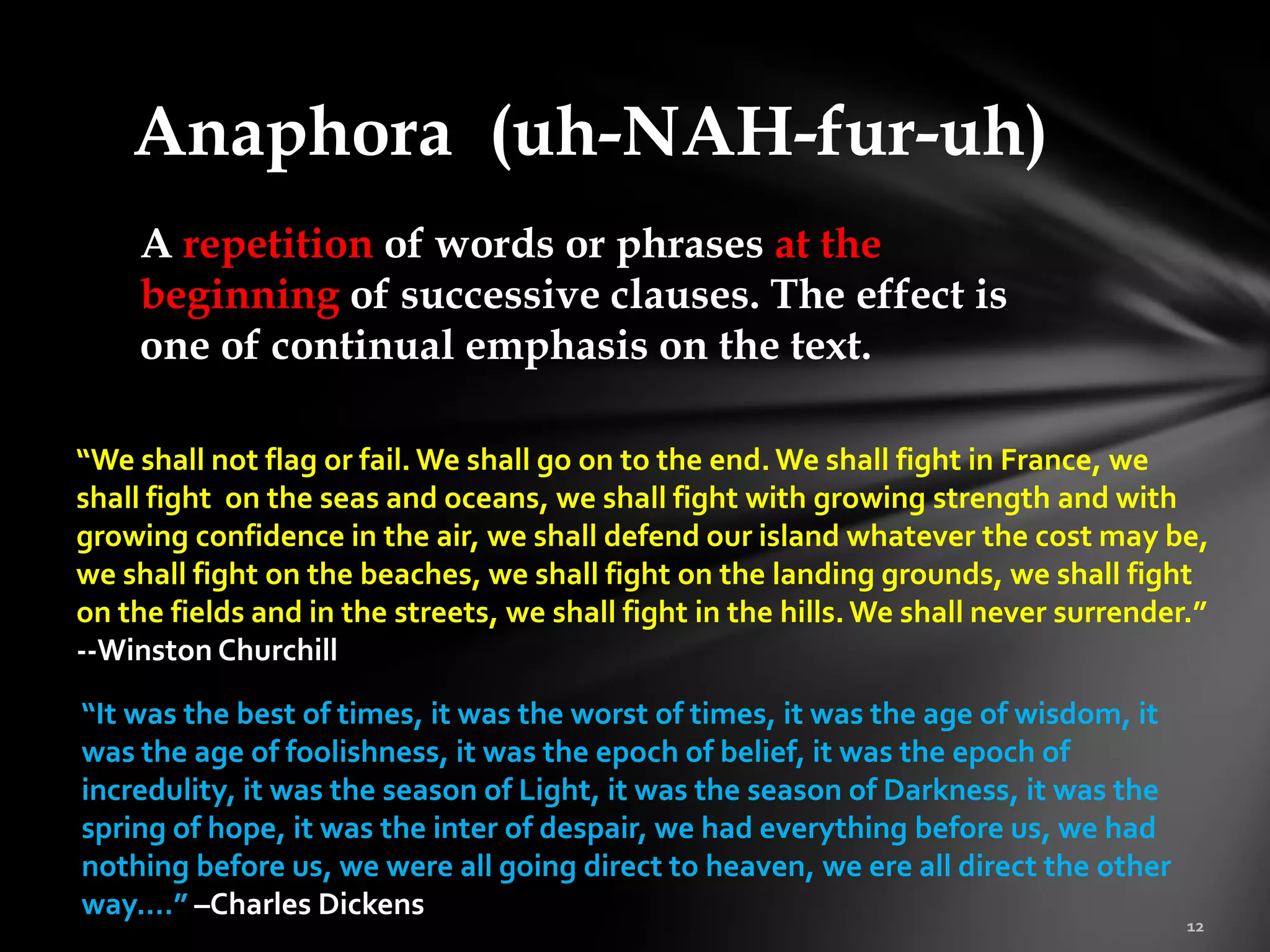 Anaphora (uh-NAH-fur-uh)

A repetition of words or phrases at the beginning of successive clauses. The effect is one of continual emphasis on the text.

“We shall not flag or fail. We shall go on to the end. We shall fight in France, we shall fight on the seas and oceans, we shall fight with growing strength and with growing confidence in the air, we shall defend our island whatever the cost may be, we shall fight on the beaches, we shall fight on the landing grounds, we shall fight on the fields and in the streets, we shall fight in the hills. We shall never surrender.” --Winston Churchill

“It was the best of times, it was the worst of times, it was the age of wisdom, it was the age of foolishness, it was the epoch of belief, it was the epoch of incredulity, it was the season of Light, it was the season of Darkness, it was the spring of hope, it was the inter of despair, we had everything before us, we had nothing before us, we were all going direct to heaven, we ere all direct the other way….” –Charles Dickens

12